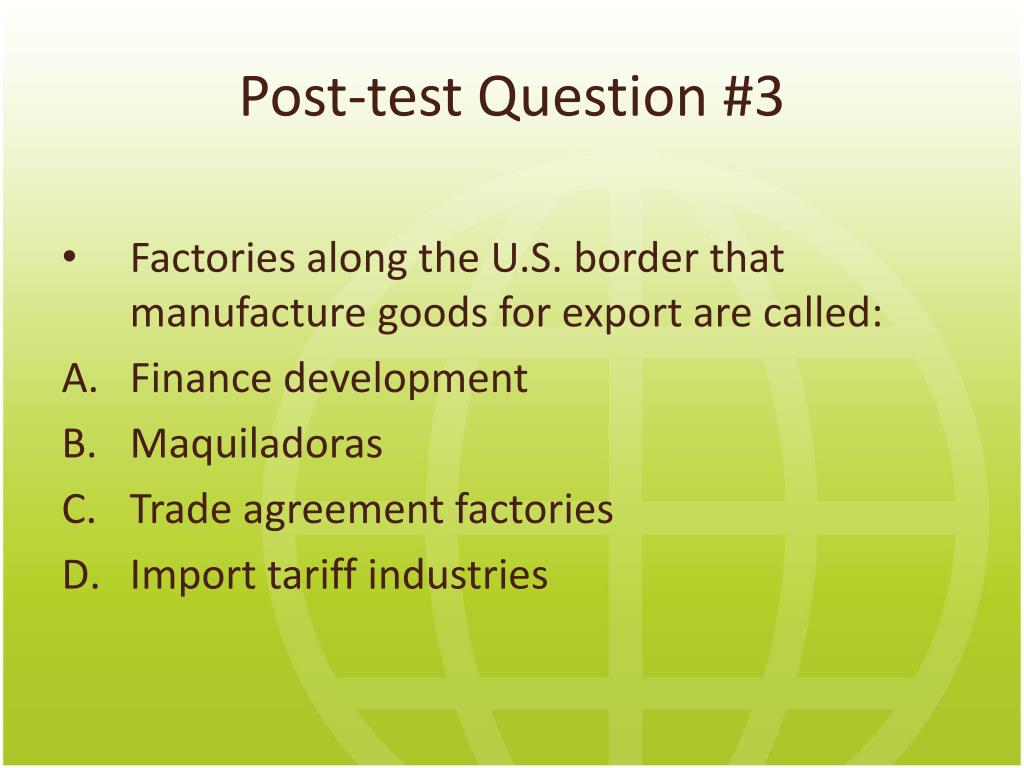 Post-test Question #3

• Factories along the U.S. border that manufacture goods for export are called:

A. Finance development
B. Maquiladoras
C. Trade agreement factories
D. Import tariff industries